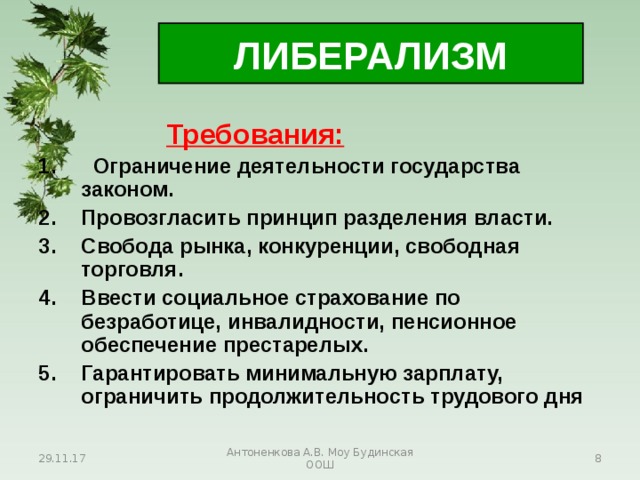 ЛИБЕРАЛИЗМ

Требования:

1. Ограничение деятельности государства законом.
2. Провозгласить принцип разделения власти.
3. Свобода рынка, конкуренции, свободная торговля.
4. Ввести социальное страхование по безработице, инвалидности, пенсионное обеспечение престарелых.
5. Гарантировать минимальную зарплату, ограничить продолжительность трудового дня

29.11.17

Антоненкова А.В. Моу Будинская ООШ

8